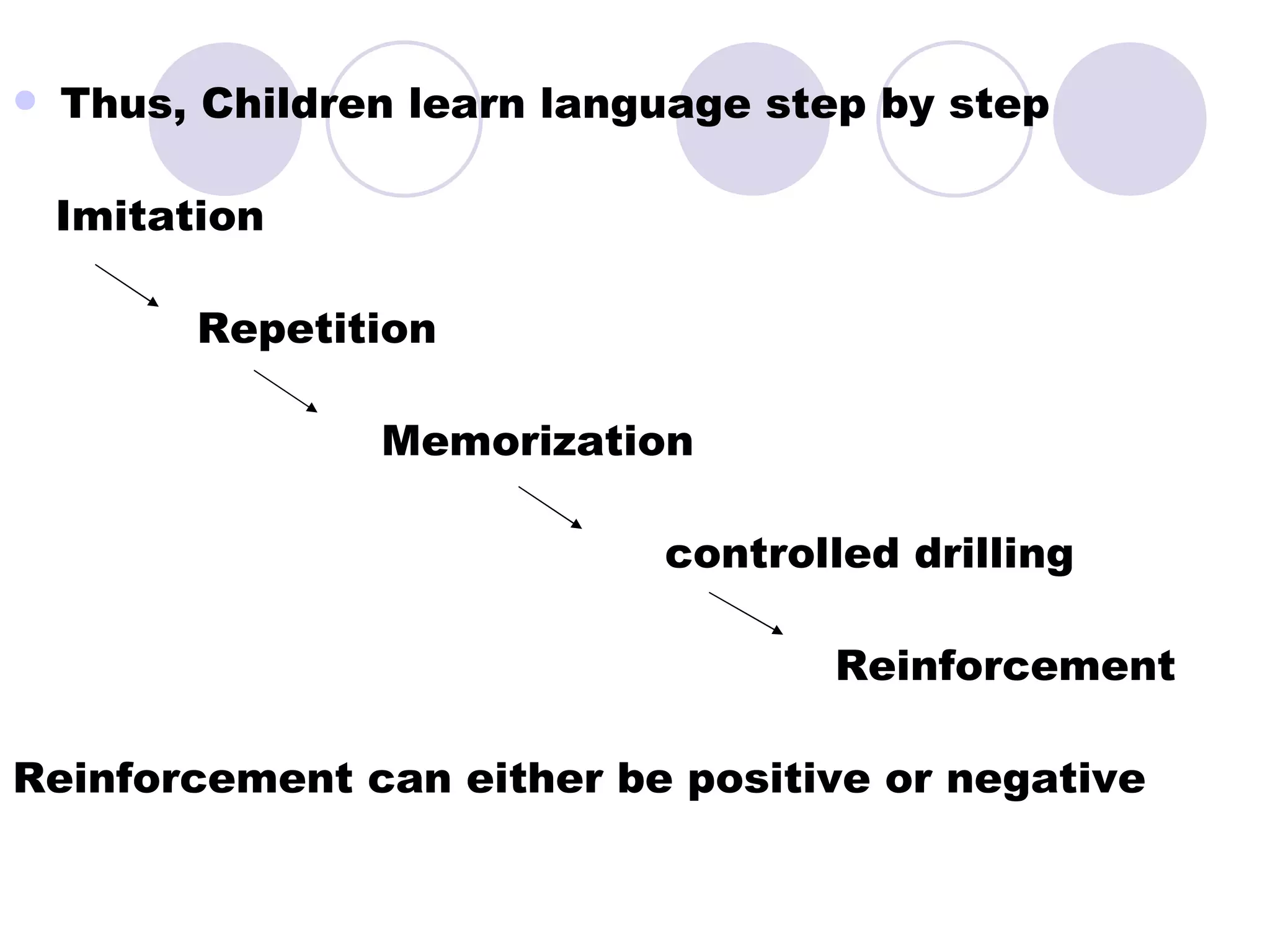 Thus, Children learn language step by step

Imitation

Repetition

Memorization

controlled drilling

Reinforcement

Reinforcement can either be positive or negative